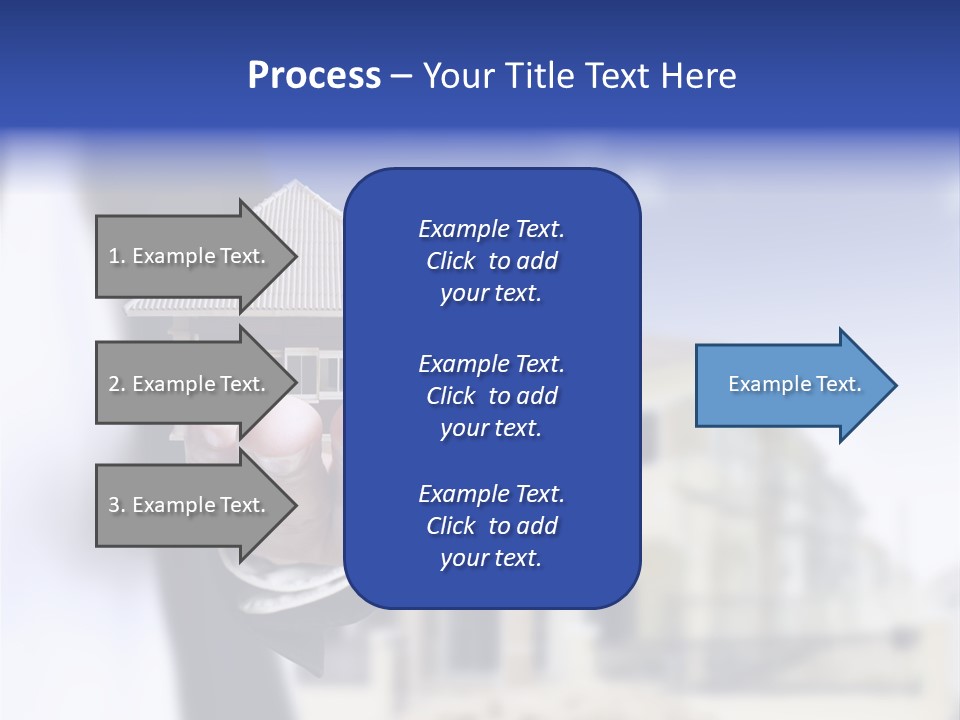 Process – Your Title Text Here

1. Example Text.

2. Example Text.

3. Example Text.

Example Text. Click to add your text.

Example Text. Click to add your text.

Example Text. Click to add your text.

Example Text.